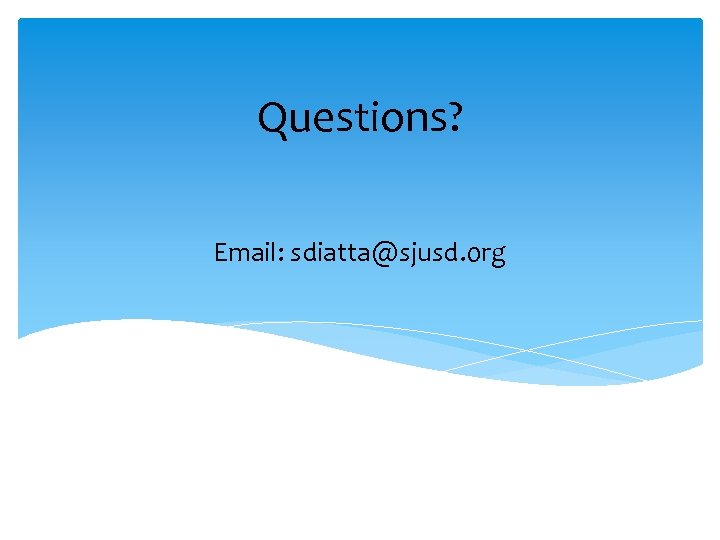 Questions?

Email: sdiatta@sjusd.org